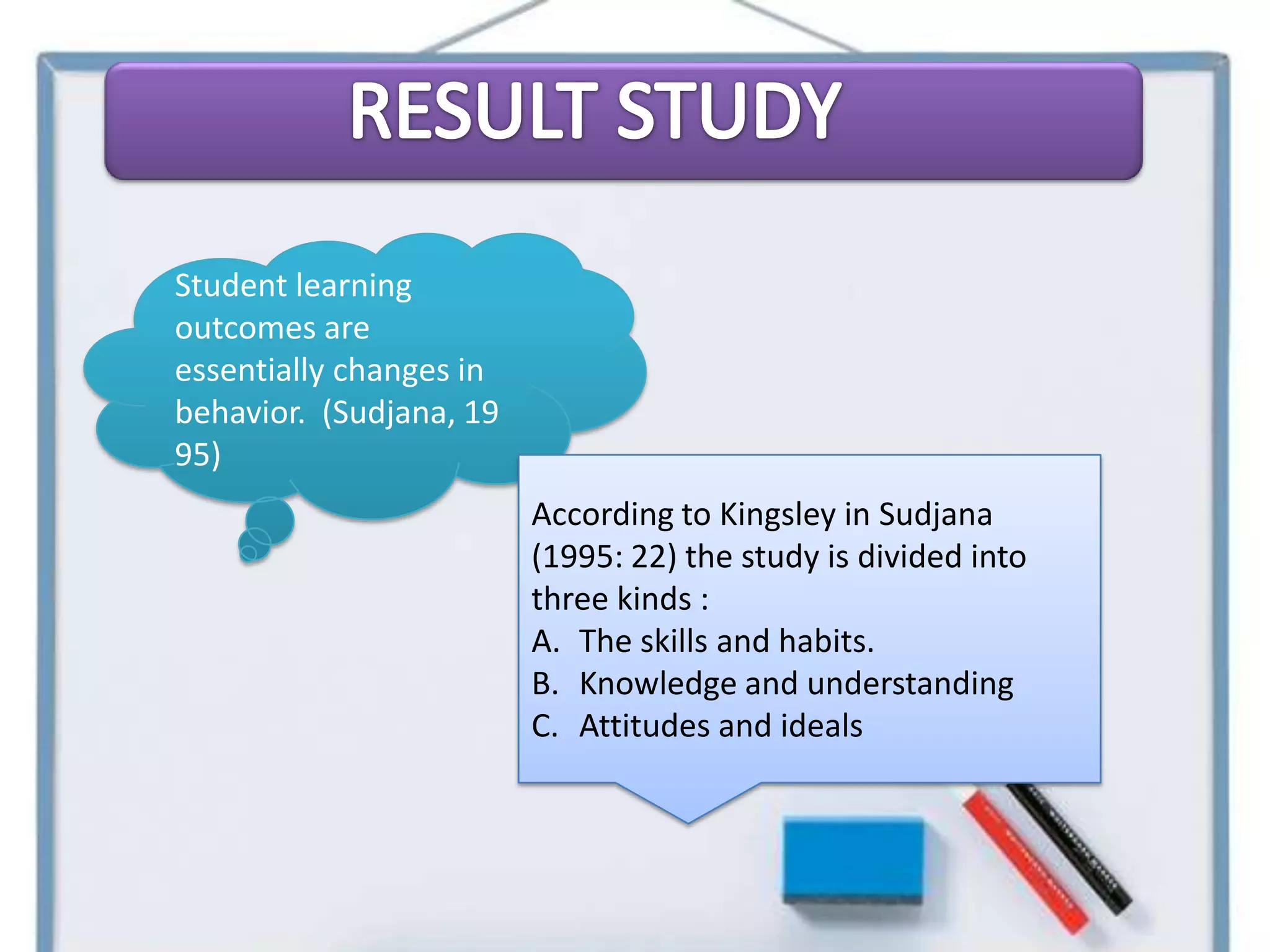 RESULT STUDY

Student learning outcomes are essentially changes in behavior. (Sudjana, 19 95)

According to Kingsley in Sudjana (1995: 22) the study is divided into three kinds :
A. The skills and habits.
B. Knowledge and understanding
C. Attitudes and ideals